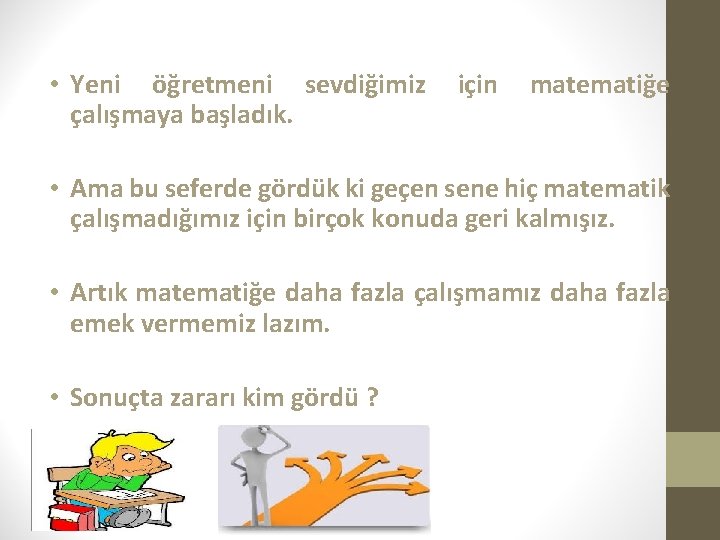 • Yeni öğretmeni sevdiğimiz için matematiğe çalışmaya başladık.

• Ama bu seferde gördük ki geçen sene hiç matematik çalışmadığımız için birçok konuda geri kalmışız.

• Artık matematiğe daha fazla çalışmamız daha fazla emek vermemiz lazım.

• Sonuçta zararı kim gördü ?